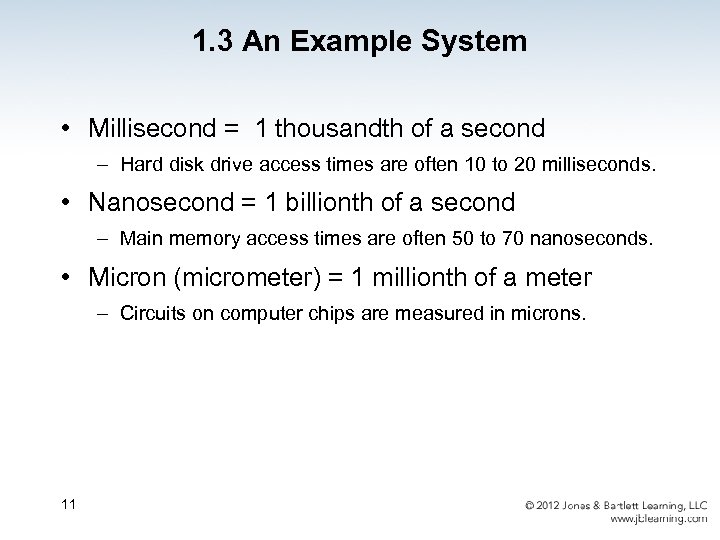 1.3 An Example System

• Millisecond = 1 thousandth of a second

– Hard disk drive access times are often 10 to 20 milliseconds.

• Nanosecond = 1 billionth of a second

– Main memory access times are often 50 to 70 nanoseconds.

• Micron (micrometer) = 1 millionth of a meter

– Circuits on computer chips are measured in microns.

11

© 2012 Jones & Bartlett Learning, LLC
www.jblearning.com